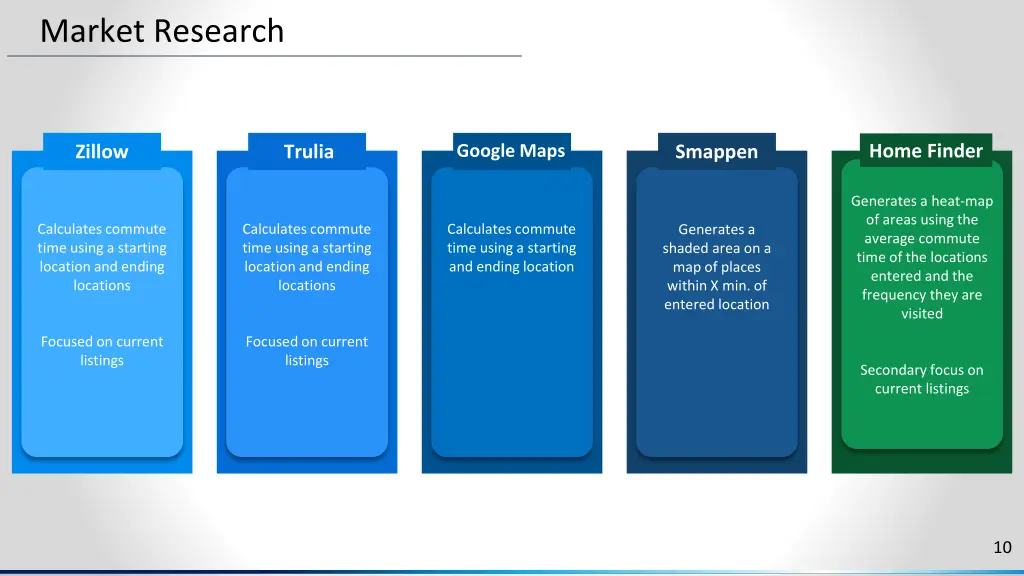 Market Research

Zillow

Calculates commute time using a starting location and ending locations

Focused on current listings

Trulia

Calculates commute time using a starting location and ending locations

Focused on current listings

Google Maps

Calculates commute time using a starting and ending location

Smappen

Generates a shaded area on a map of places within X min. of entered location

Home Finder

Generates a heat-map of areas using the average commute time of the locations entered and the frequency they are visited

Secondary focus on current listings

10